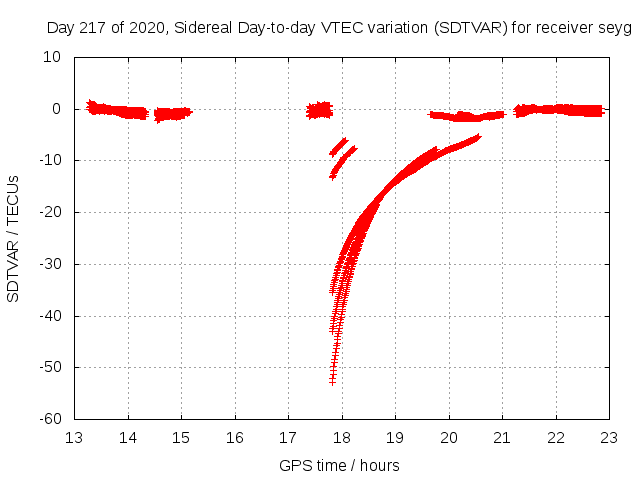 Day 217 of 2020, Sidereal Day-to-day VTEC variation (SDTVAR) for receiver seyg

SDTVAR / TECUs

10
0
-10
-20
-30
-40
-50
-60

13 14 15 16 17 18 19 20 21 22 23

GPS time / hours